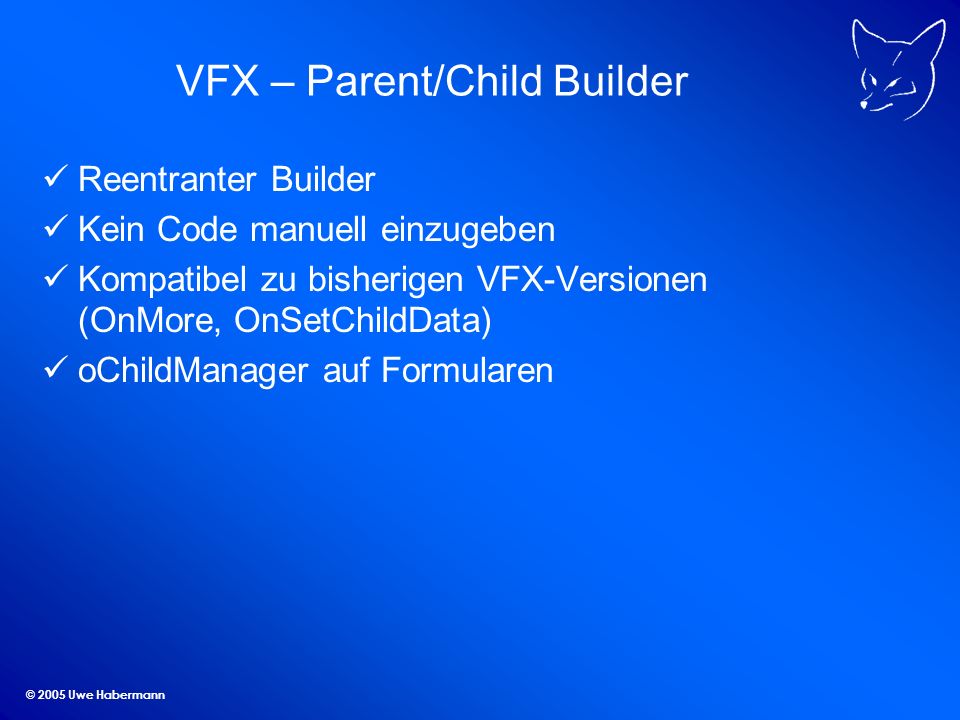 VFX – Parent/Child Builder

✓ Reentranter Builder
✓ Kein Code manuell einzugeben
✓ Kompatibel zu bisherigen VFX-Versionen (OnMore, OnSetChildData)
✓ oChildManager auf Formularen

© 2005 Uwe Habermann